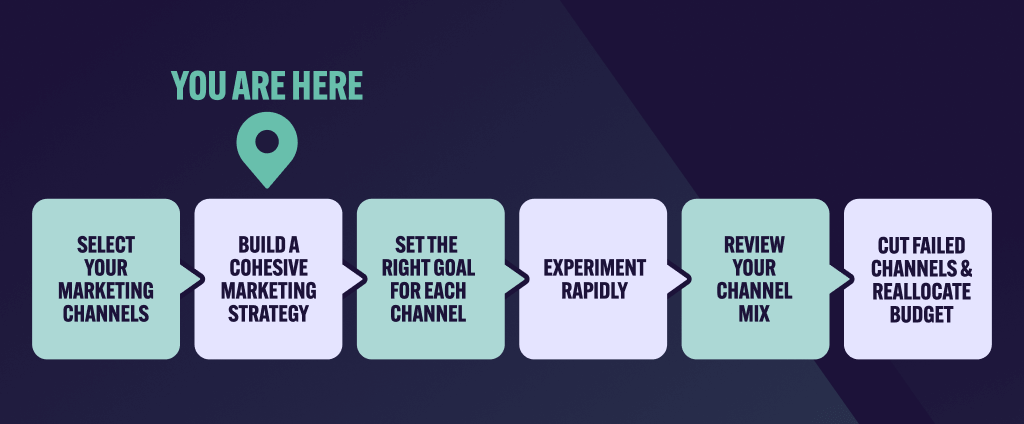 YOU ARE HERE

SELECT YOUR MARKETING CHANNELS

BUILD A COHESIVE MARKETING STRATEGY

SET THE RIGHT GOAL FOR EACH CHANNEL

EXPERIMENT RAPIDLY

REVIEW YOUR CHANNEL MIX

CUT FAILED CHANNELS & REALLOCATE BUDGET